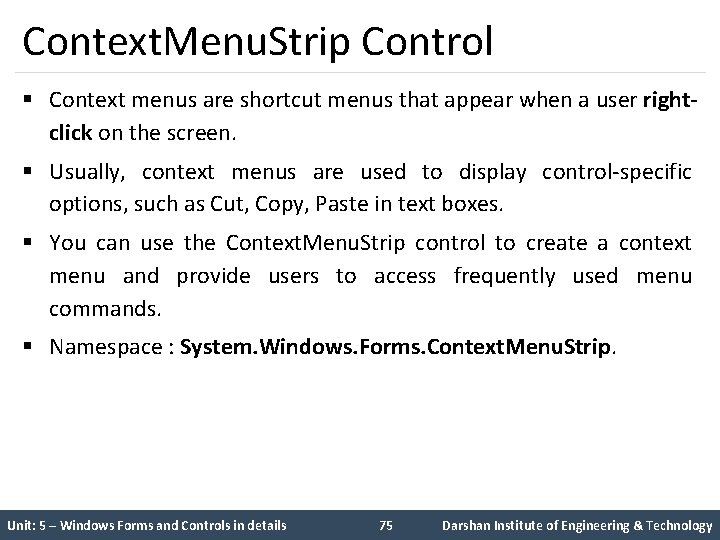 ContextMenuStrip Control

▪ Context menus are shortcut menus that appear when a user right-click on the screen.

▪ Usually, context menus are used to display control-specific options, such as Cut, Copy, Paste in text boxes.

▪ You can use the ContextMenuStrip control to create a context menu and provide users to access frequently used menu commands.

▪ Namespace : System.Windows.Forms.ContextMenuStrip.

Unit: 5 – Windows Forms and Controls in details 75 Darshan Institute of Engineering & Technology